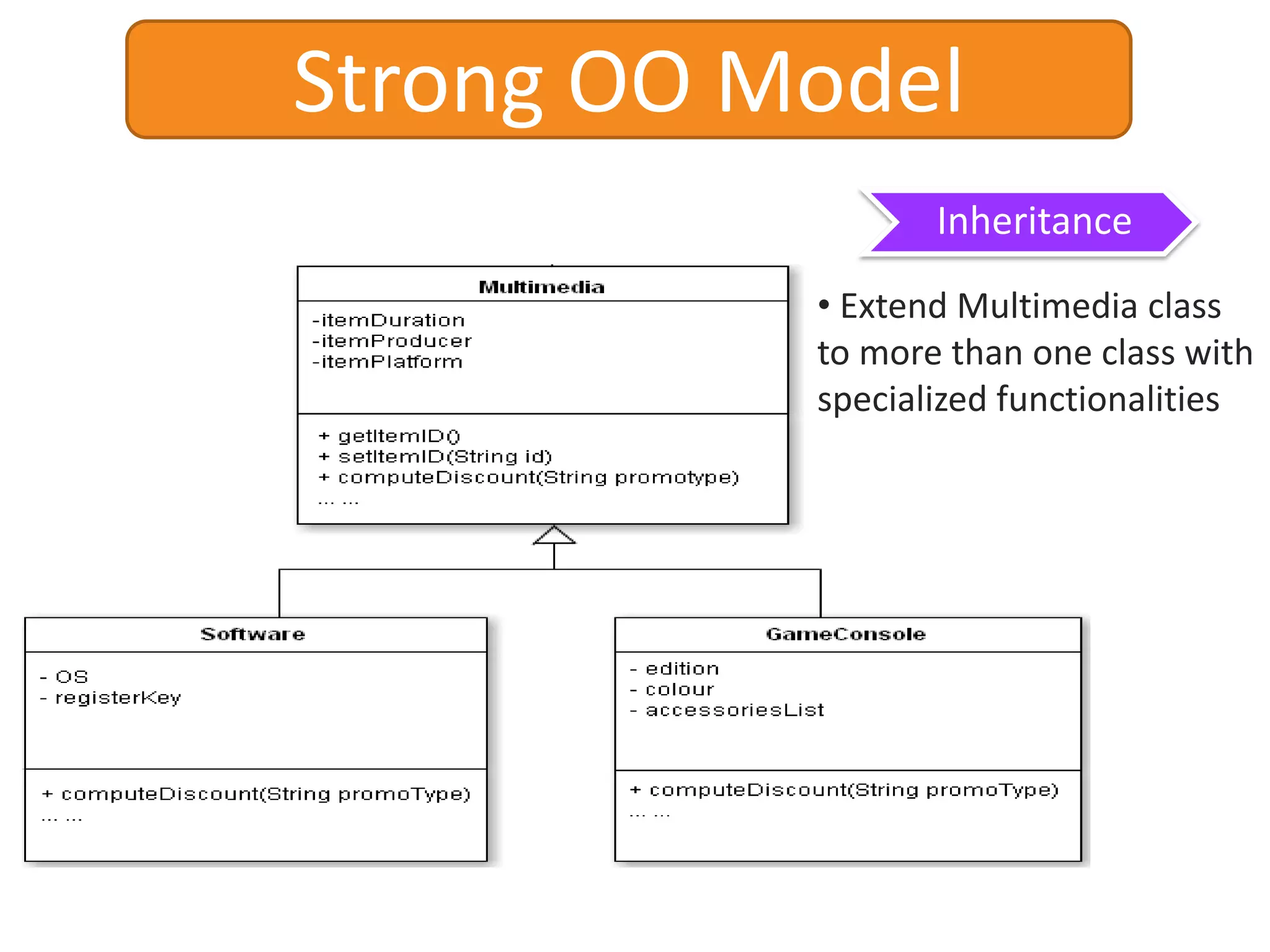 Strong OO Model

Inheritance

• Extend Multimedia class to more than one class with specialized functionalities

Multimedia

-itemDuration
-itemProducer
-itemPlatform

+ getItemID()
+ setItemID(String id)
+ computeDiscount(String promotype)
... ...

Software

- OS
- registerKey

+ computeDiscount(String promoType)
... ...

GameConsole

- edition
- colour
- accessoriesList

+ computeDiscount(String promoType)
... ...